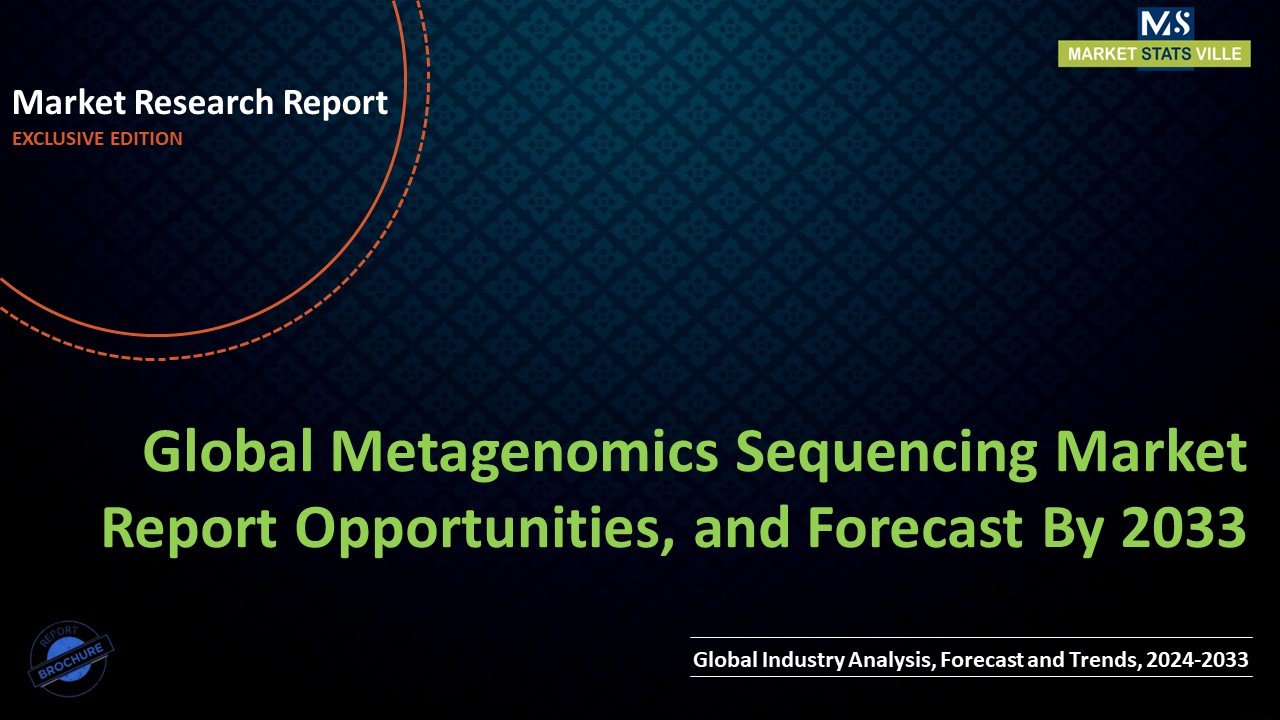 Market Research Report
EXCLUSIVE EDITION

MS
MARKET STATS VILLE

Global Metagenomics Sequencing Market Report Opportunities, and Forecast By 2033

REPORT
BROCHURE

Global Industry Analysis, Forecast and Trends, 2024-2033